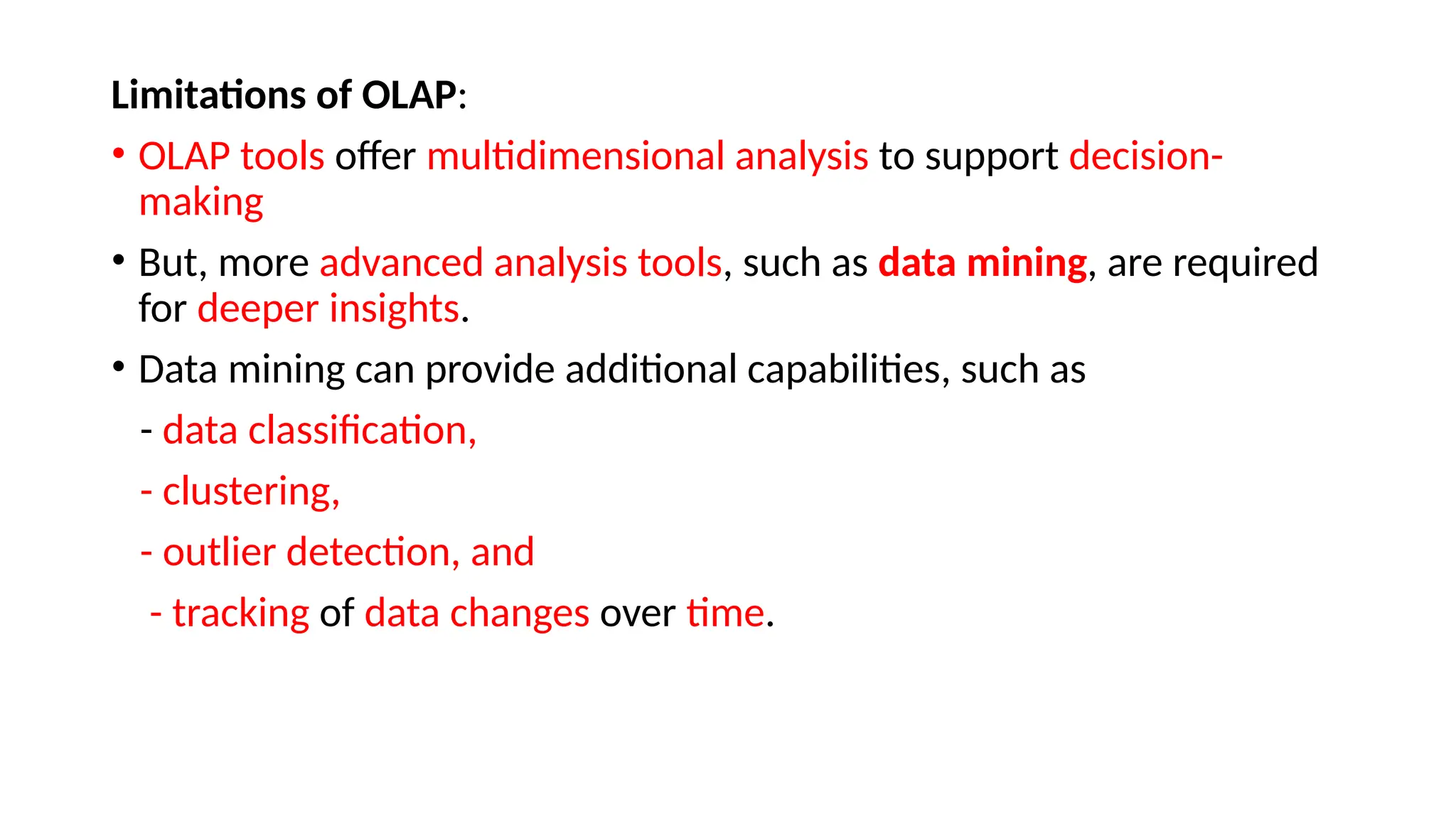 Limitations of OLAP:

• OLAP tools offer multidimensional analysis to support decision-making

• But, more advanced analysis tools, such as data mining, are required for deeper insights.

• Data mining can provide additional capabilities, such as

- data classification,

- clustering,

- outlier detection, and

- tracking of data changes over time.